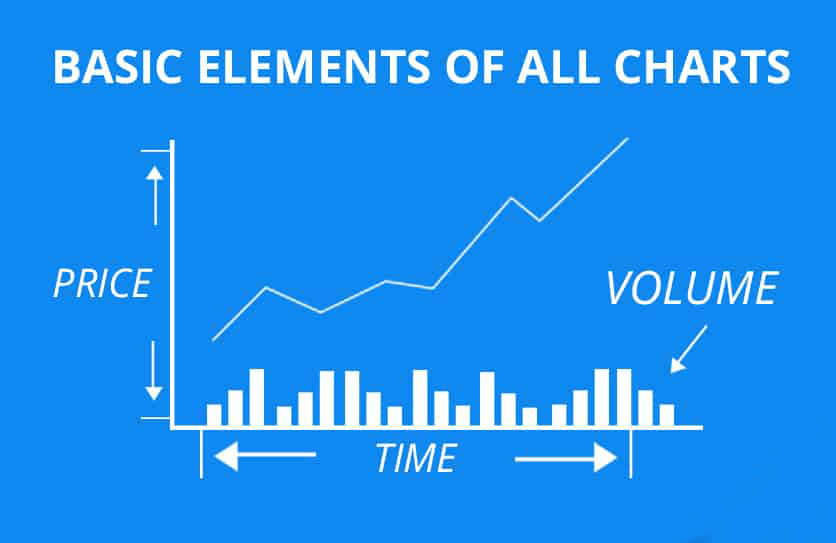 BASIC ELEMENTS OF ALL CHARTS

PRICE

VOLUME

TIME